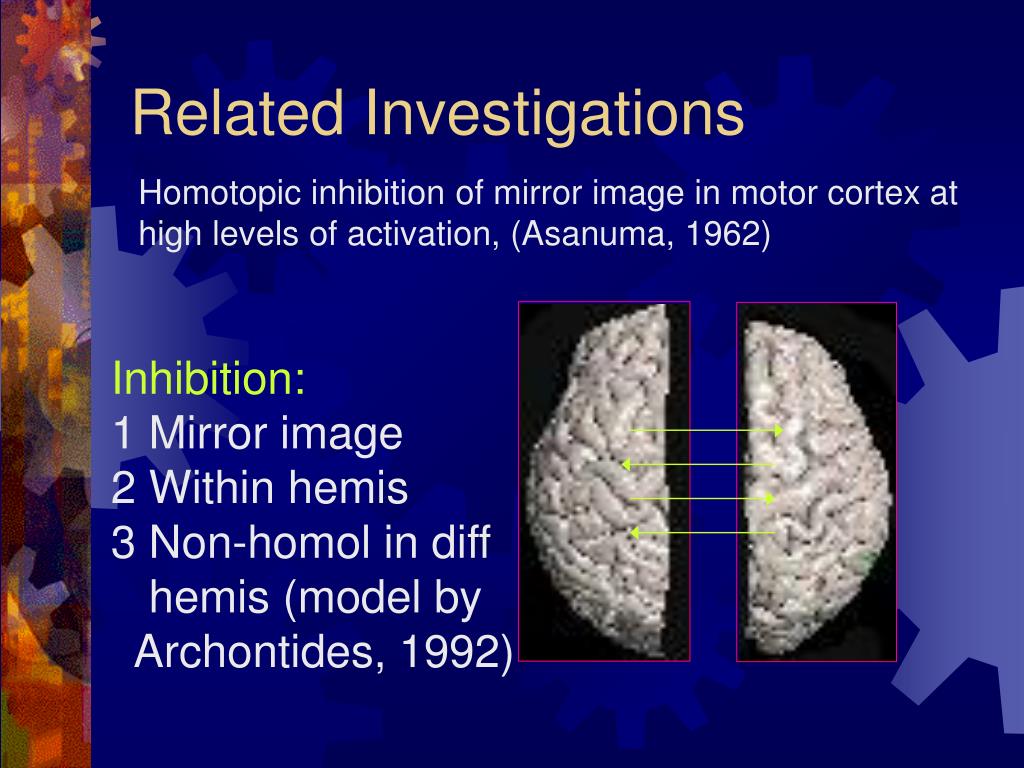 Related Investigations

Homotopic inhibition of mirror image in motor cortex at high levels of activation, (Asanuma, 1962)

Inhibition:
1 Mirror image
2 Within hemis
3 Non-homol in diff hemis (model by Archontides, 1992)